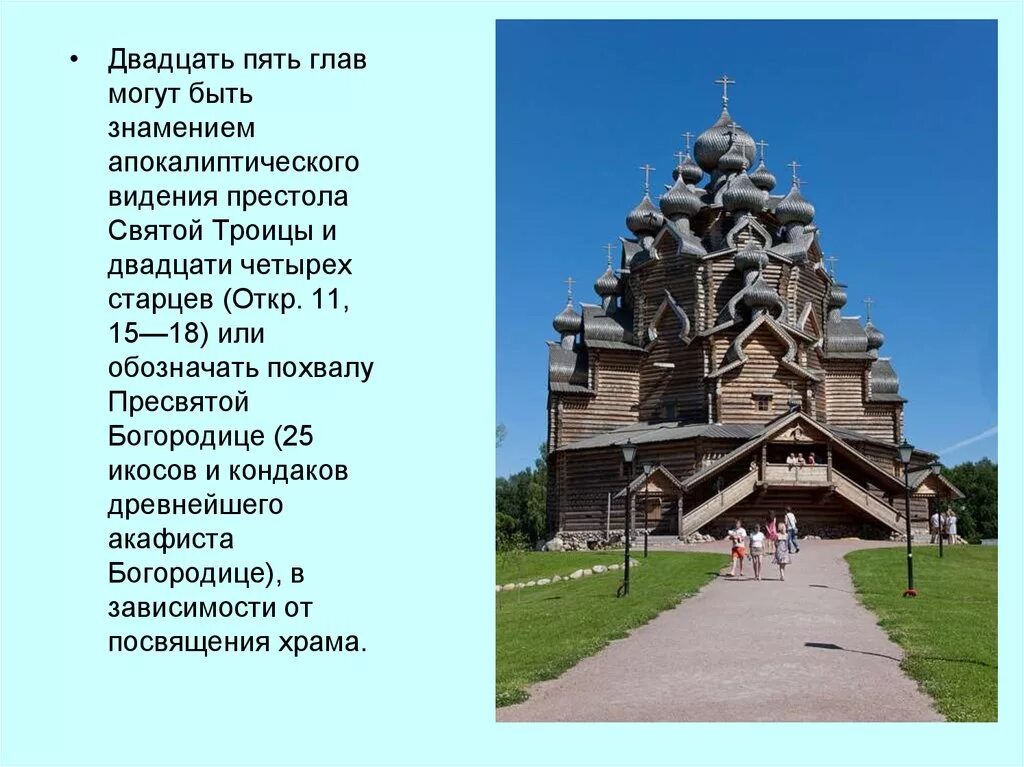 • Двадцать пять глав могут быть знамением апокалиптического видения престола Святой Троицы и двадцати четырех старцев (Откр. 11, 15—18) или обозначать похвалу Пресвятой Богородице (25 икосов и кондаков древнейшего акафиста Богородице), в зависимости от посвящения храма.